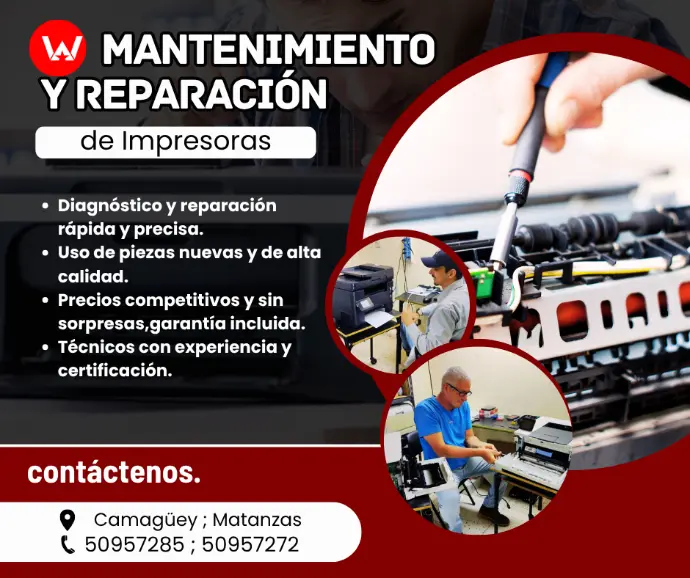 MANTENIMIENTO Y REPARACIÓN

de Impresoras

• Diagnóstico y reparación rápida y precisa.
• Uso de piezas nuevas y de alta calidad.
• Precios competitivos y sin sorpresas,garantía incluida.
• Técnicos con experiencia y certificación.

contáctenos.

Camagüey ; Matanzas
50957285 ; 50957272